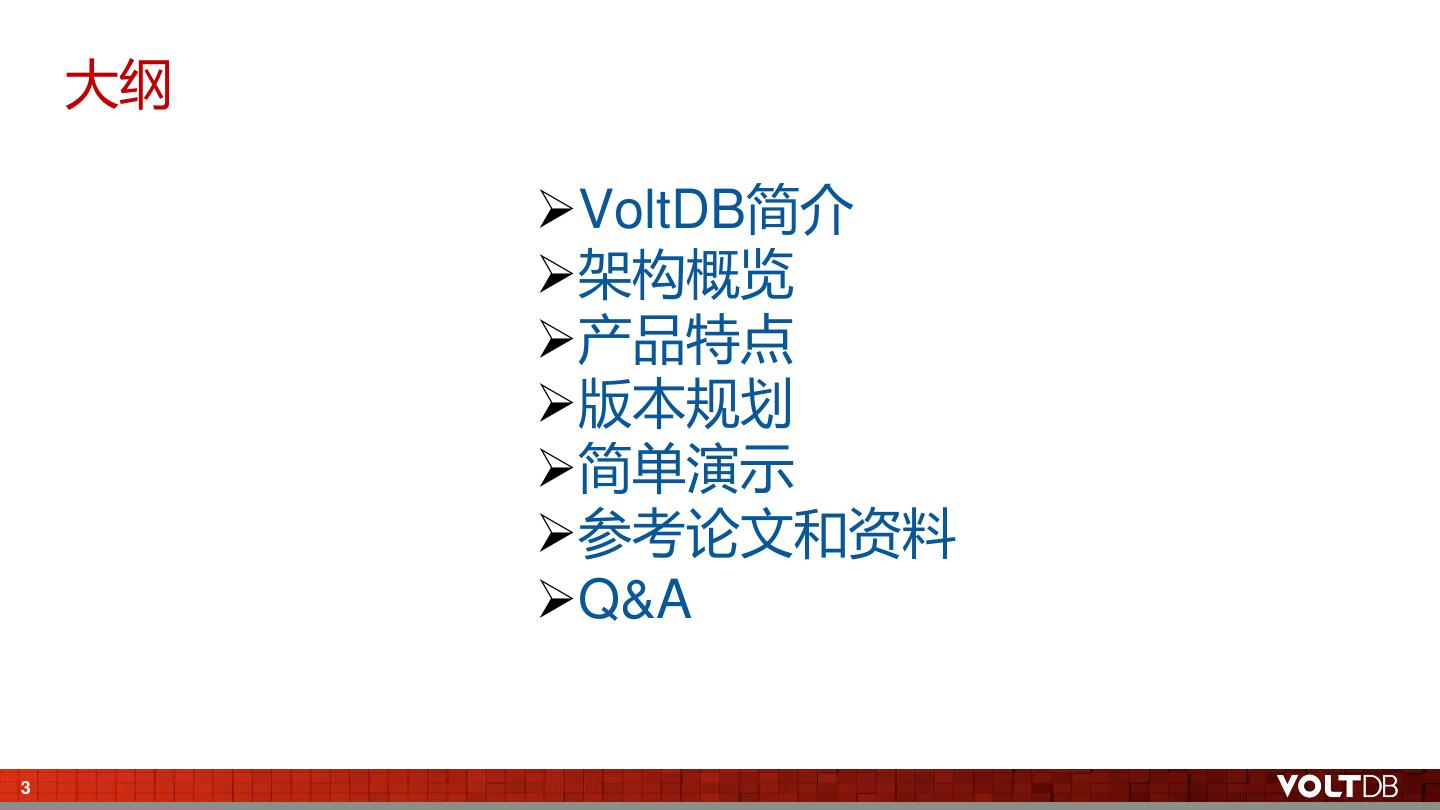 大纲

➢VoltDB简介
➢架构概览
➢产品特点
➢版本规划
➢简单演示
➢参考论文和资料
➢Q&A

3

VOLTDB